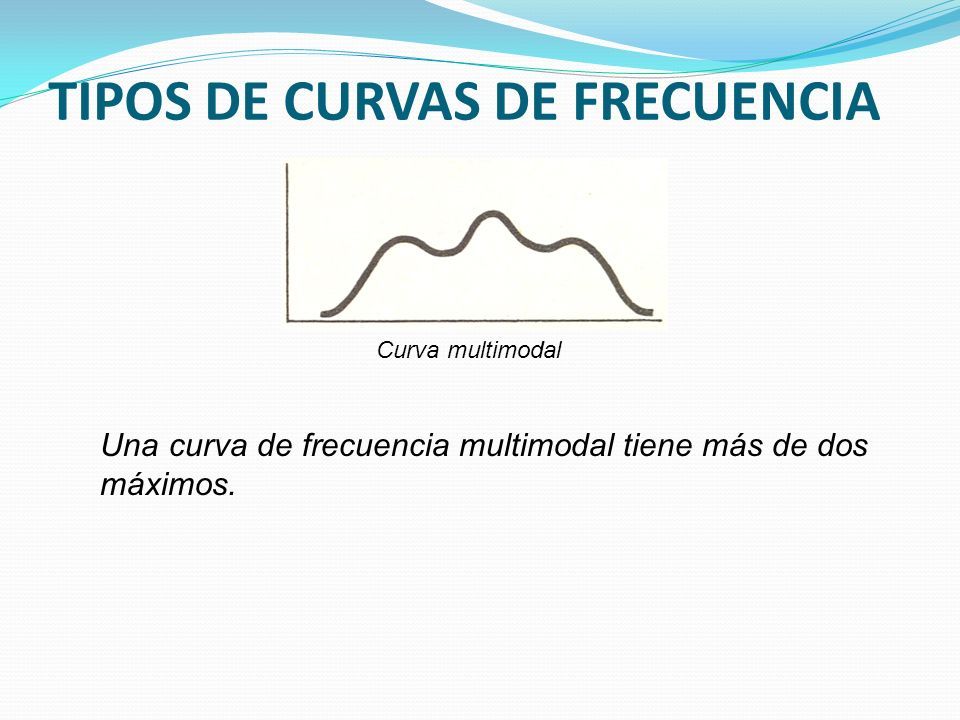 TIPOS DE CURVAS DE FRECUENCIA

Curva multimodal

Una curva de frecuencia multimodal tiene más de dos máximos.